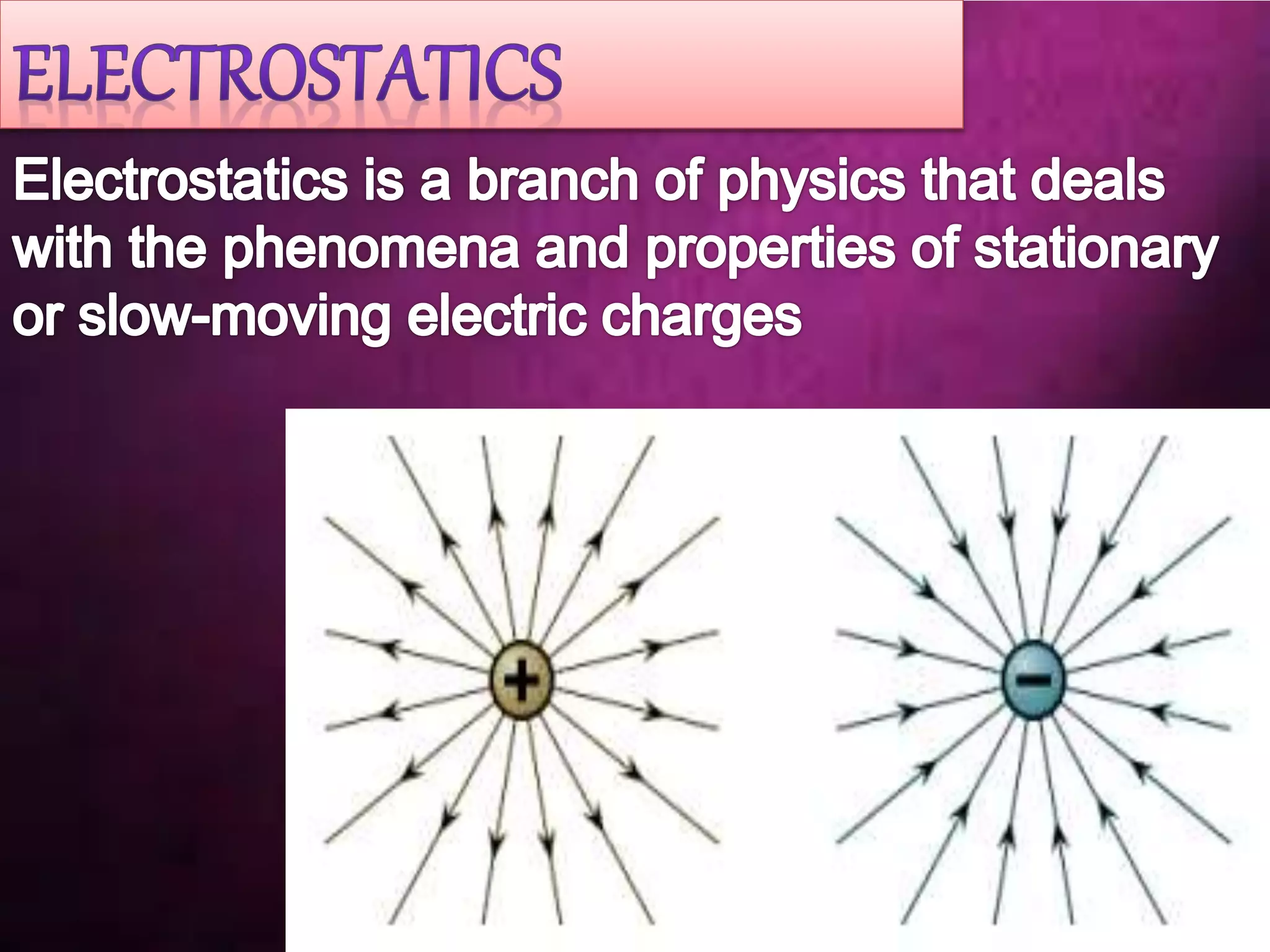 ELECTROSTATICS

Electrostatics is a branch of physics that deals with the phenomena and properties of stationary or slow-moving electric charges

+

−